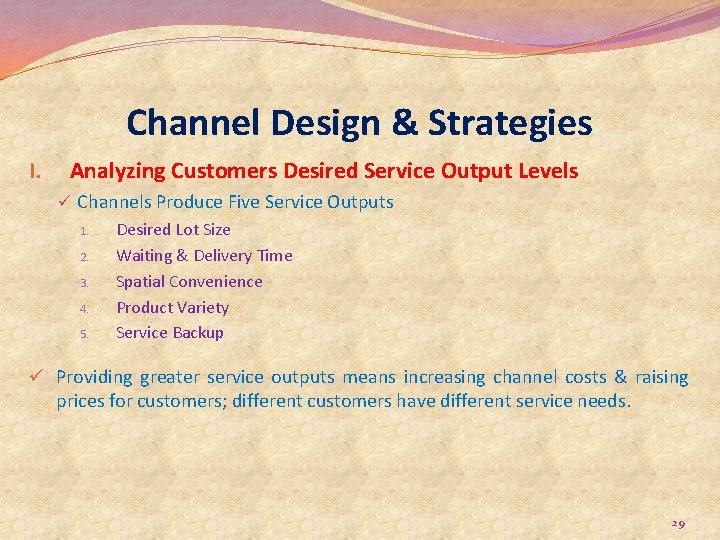 Channel Design & Strategies

I. Analyzing Customers Desired Service Output Levels

✓ Channels Produce Five Service Outputs

1. Desired Lot Size
2. Waiting & Delivery Time
3. Spatial Convenience
4. Product Variety
5. Service Backup

✓ Providing greater service outputs means increasing channel costs & raising prices for customers; different customers have different service needs.

29